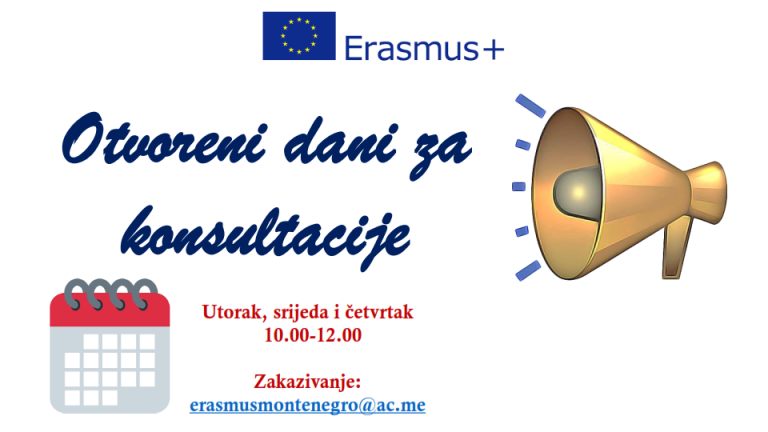 Erasmus+

Otvoreni dani za konsultacije

Utorak, srijeda i četvrtak
10.00-12.00

Zakazivanje:
erasmusmontenegro@ac.me